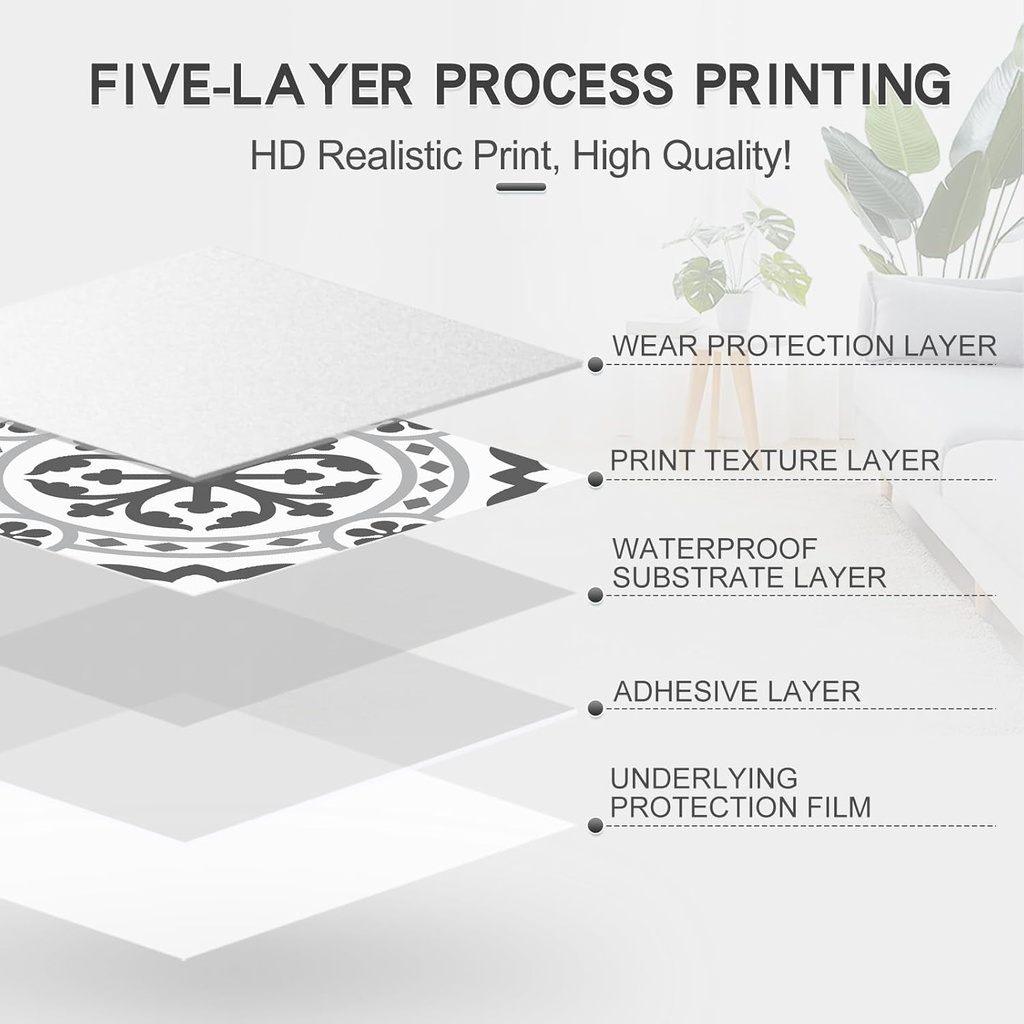 FIVE-LAYER PROCESS PRINTING

HD Realistic Print, High Quality!

WEAR PROTECTION LAYER

PRINT TEXTURE LAYER

WATERPROOF SUBSTRATE LAYER

ADHESIVE LAYER

UNDERLYING PROTECTION FILM